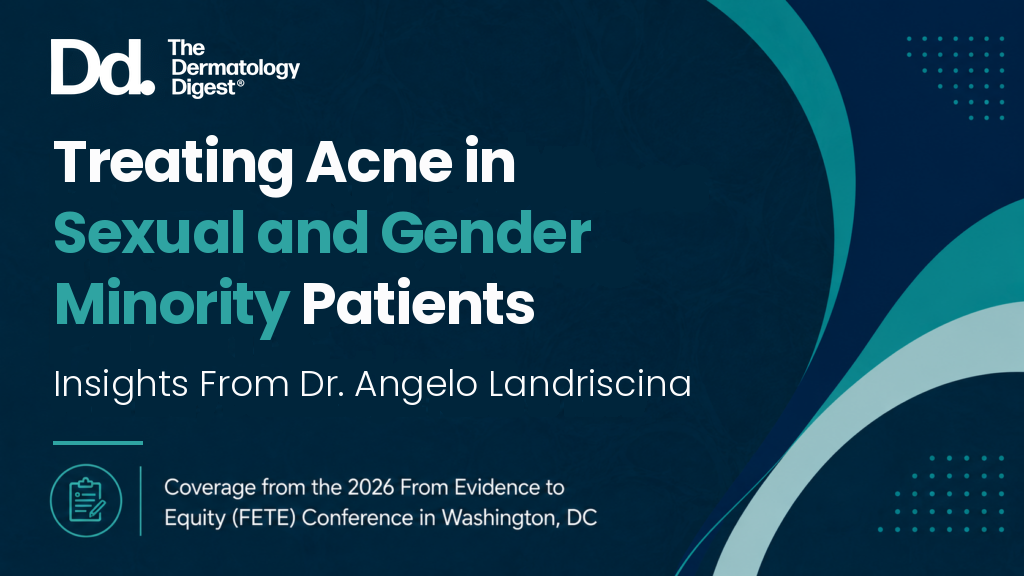 Dd. The Dermatology Digest®

Treating Acne in Sexual and Gender Minority Patients

Insights From Dr. Angelo Landriscina

Coverage from the 2026 From Evidence to Equity (FETE) Conference in Washington, DC